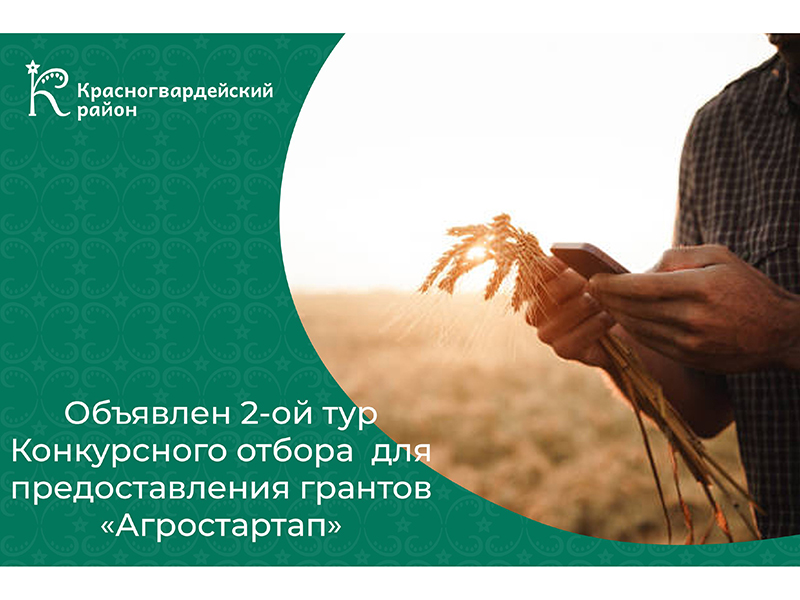 Красногвардейский район

Объявлен 2-ой тур Конкурсного отбора для предоставления грантов «Агростартап»